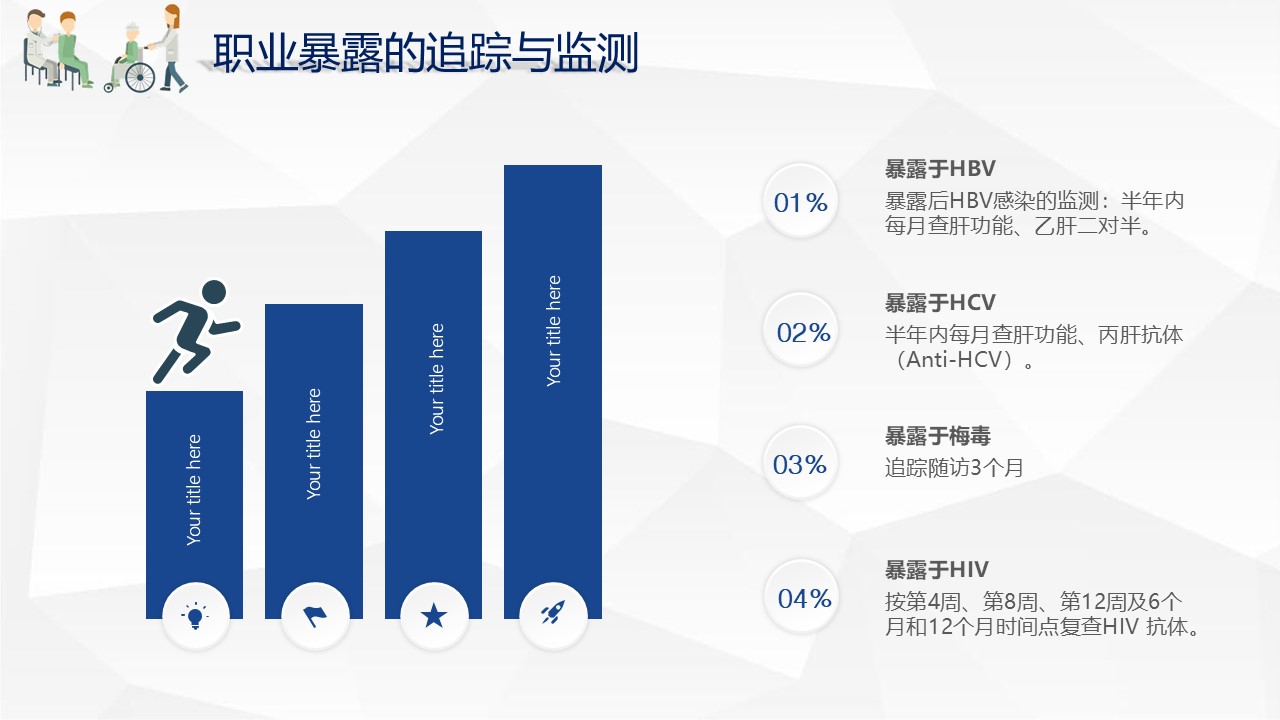 职业暴露的追踪与监测

Your title here

Your title here

Your title here

Your title here

01%
暴露于HBV
暴露后HBV感染的监测：半年内每月查肝功能、乙肝二对半。

02%
暴露于HCV
半年内每月查肝功能、丙肝抗体（Anti-HCV）。

03%
暴露于梅毒
追踪随访3个月

04%
暴露于HIV
按第4周、第8周、第12周及6个月和12个月时间点复查HIV 抗体。